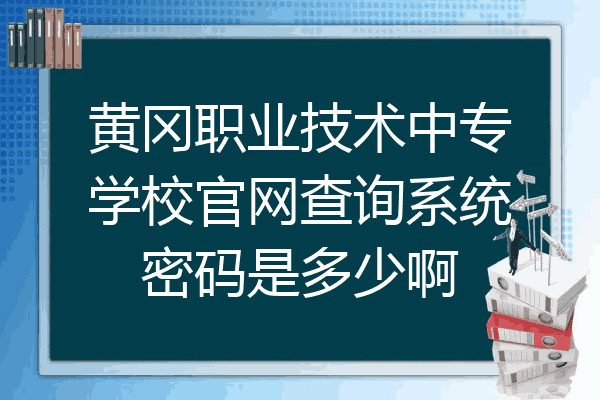 黄冈职业技术中专学校官网查询系统密码是多少啊